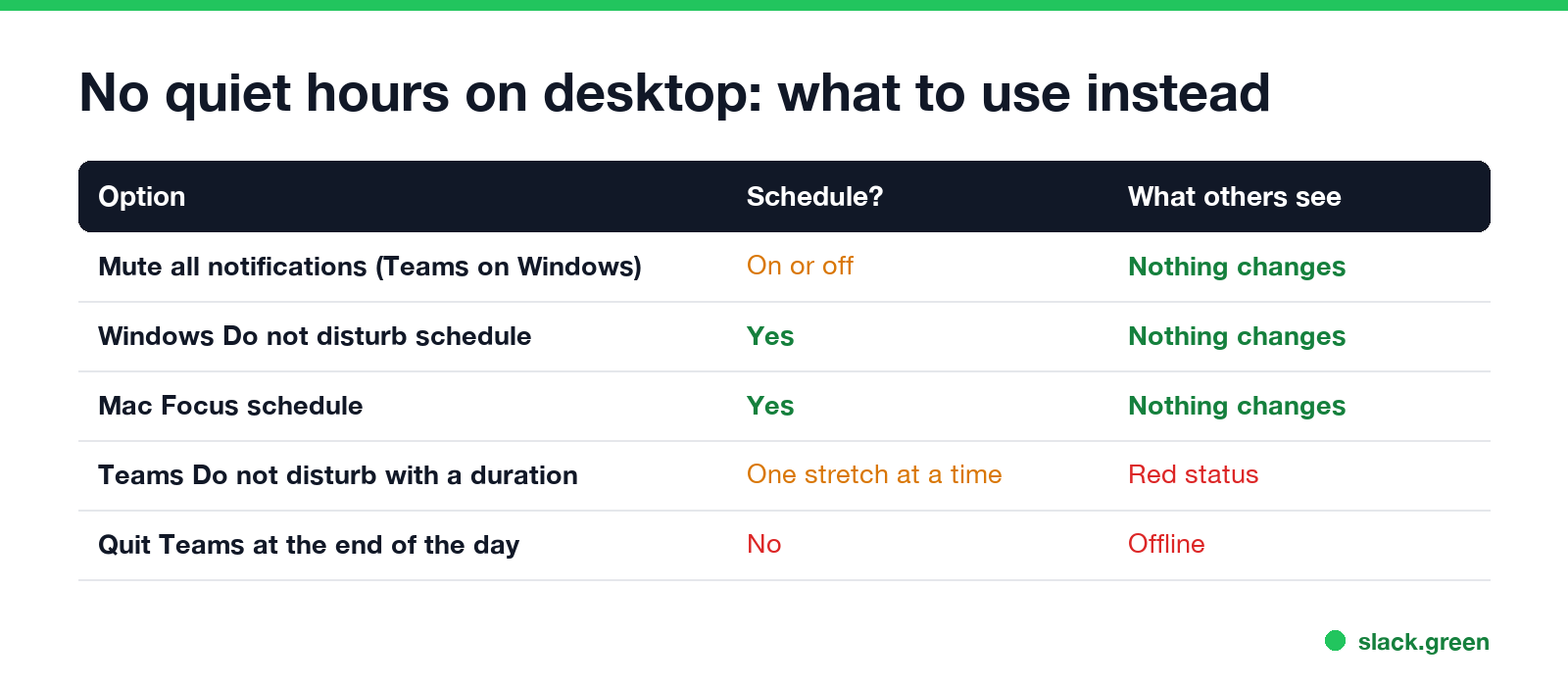 No quiet hours on desktop: what to use instead

| Option | Schedule? | What others see |
|---|---|---|
| Mute all notifications (Teams on Windows) | On or off | Nothing changes |
| Windows Do not disturb schedule | Yes | Nothing changes |
| Mac Focus schedule | Yes | Nothing changes |
| Teams Do not disturb with a duration | One stretch at a time | Red status |
| Quit Teams at the end of the day | No | Offline |

slack.green